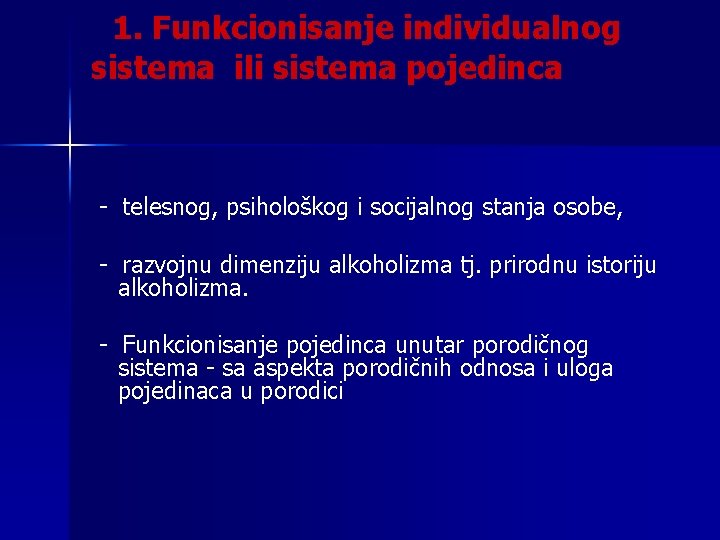 1. Funkcionisanje individualnog sistema ili sistema pojedinca

- telesnog, psihološkog i socijalnog stanja osobe,

- razvojnu dimenziju alkoholizma tj. prirodnu istoriju alkoholizma.

- Funkcionisanje pojedinca unutar porodičnog sistema - sa aspekta porodičnih odnosa i uloga pojedinaca u porodici